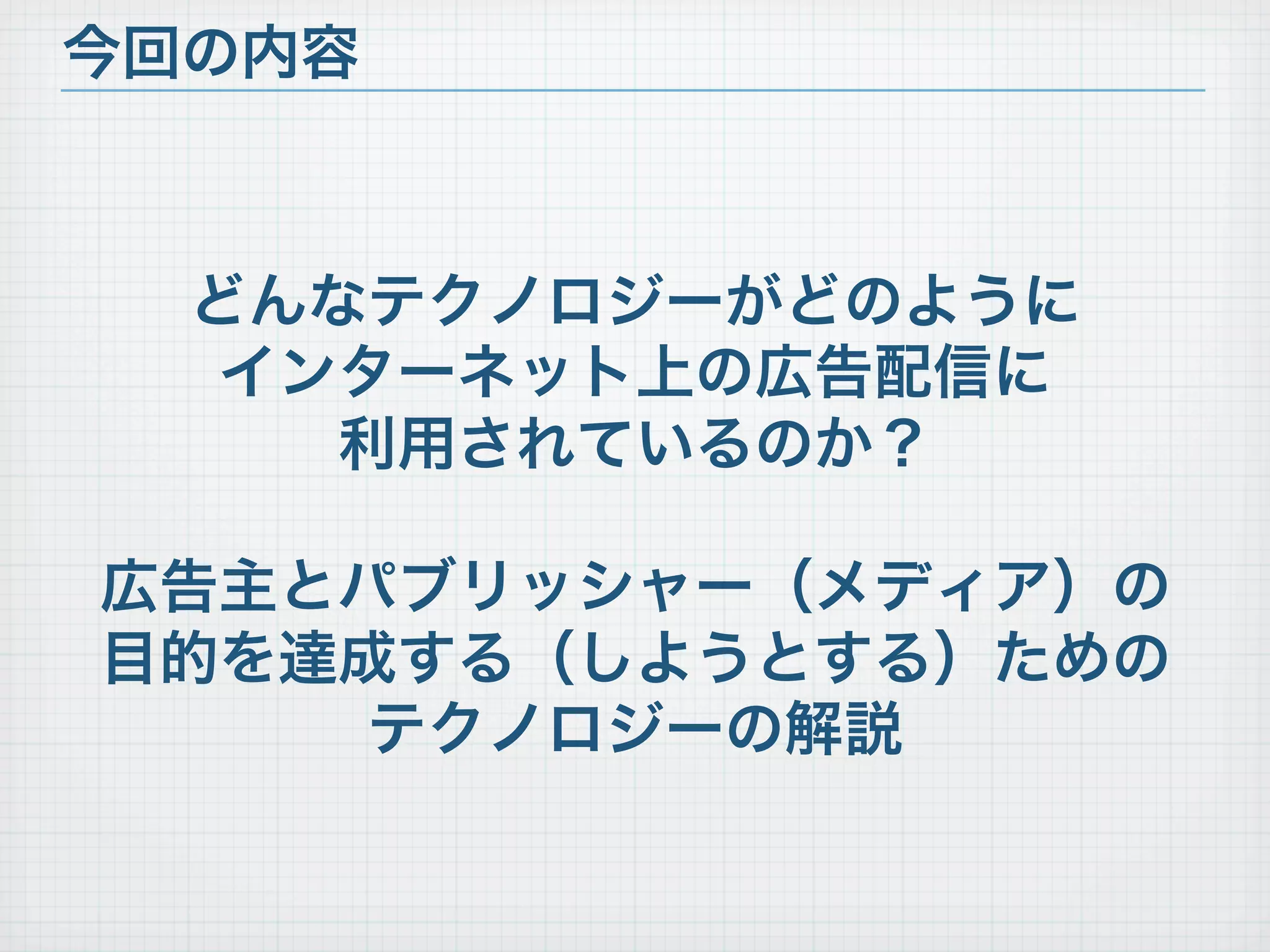 今回の内容

どんなテクノロジーがどのように
インターネット上の広告配信に
利用されているのか？

広告主とパブリッシャー（メディア）の
目的を達成する（しようとする）ための
テクノロジーの解説